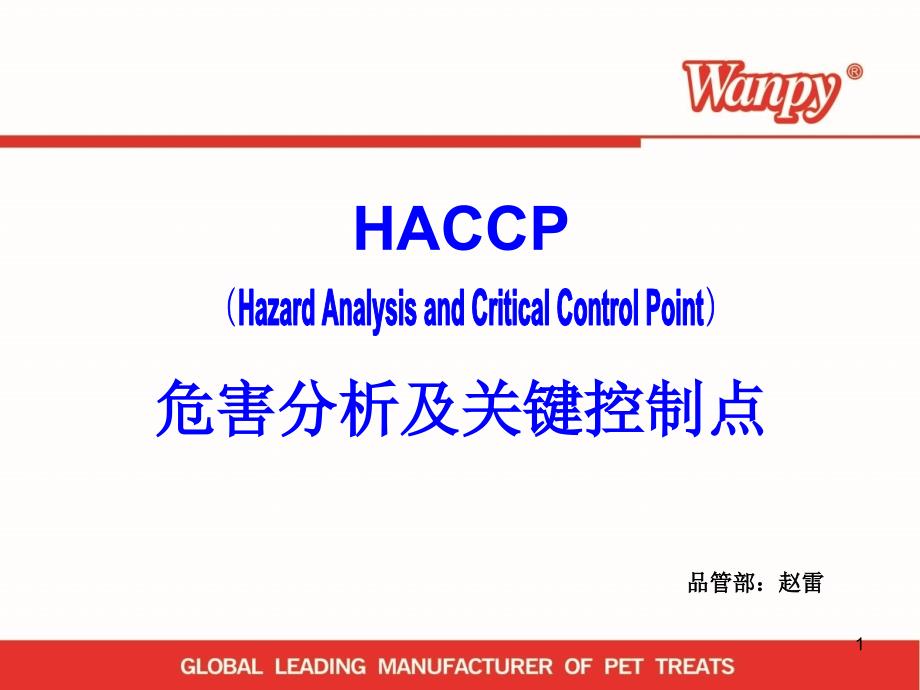 Wanpy®

HACCP

（Hazard Analysis and Critical Control Point）

危害分析及关键控制点

品管部：赵雷

1

GLOBAL LEADING MANUFACTURER OF PET TREATS